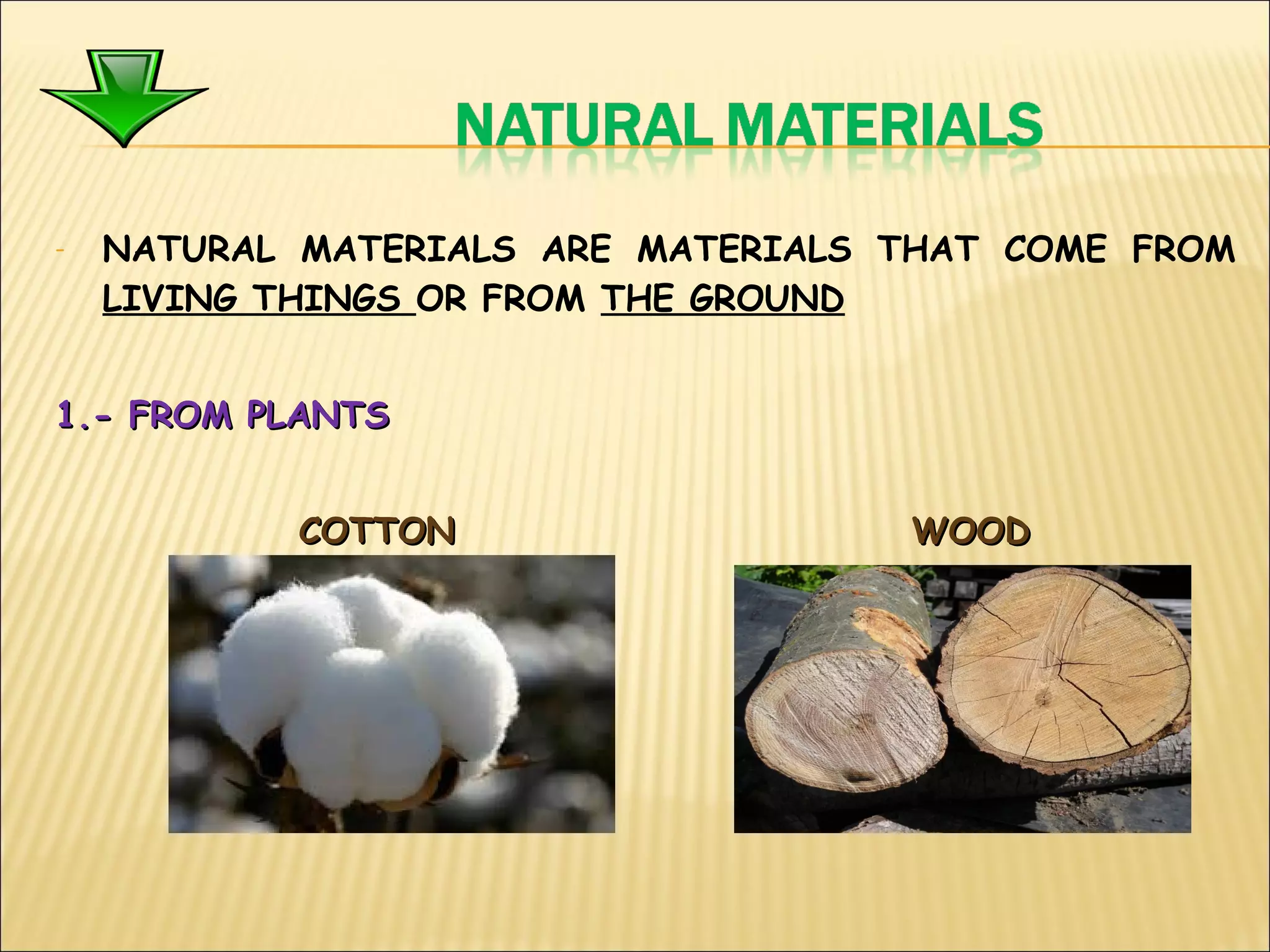 NATURAL MATERIALS

- NATURAL MATERIALS ARE MATERIALS THAT COME FROM LIVING THINGS OR FROM THE GROUND

1.- FROM PLANTS

COTTON

WOOD